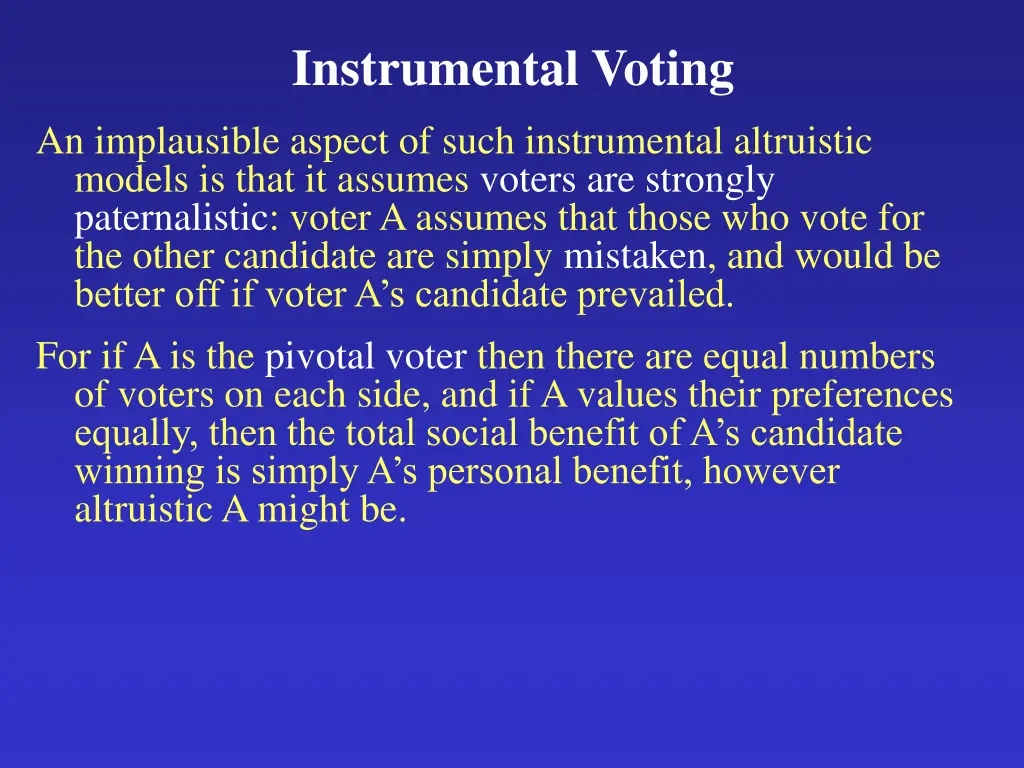 Instrumental Voting

An implausible aspect of such instrumental altruistic models is that it assumes voters are strongly paternalistic: voter A assumes that those who vote for the other candidate are simply mistaken, and would be better off if voter A’s candidate prevailed.

For if A is the pivotal voter then there are equal numbers of voters on each side, and if A values their preferences equally, then the total social benefit of A’s candidate winning is simply A’s personal benefit, however altruistic A might be.